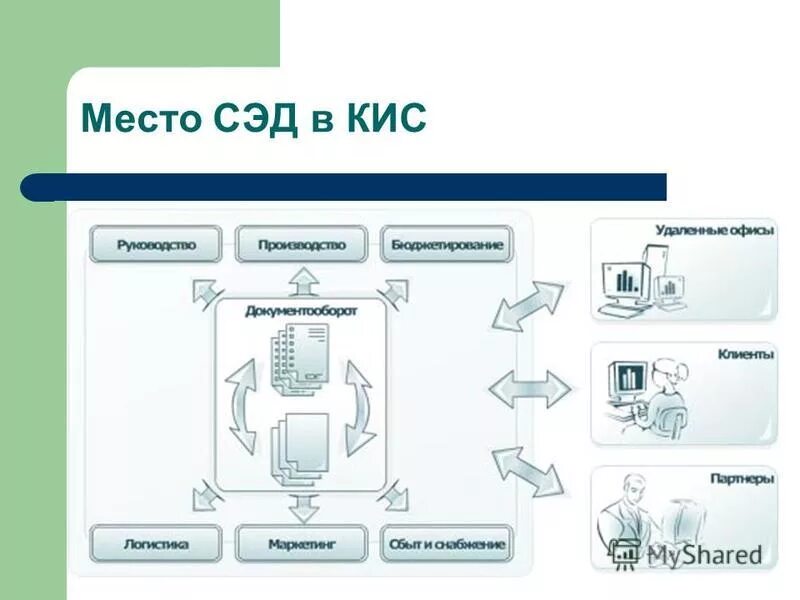 Место СЭД в КИС

Руководство
Производство
Бюджетирование
Документооборот
Логистика
Маркетинг
Сбыт и снабжение

Удаленные офисы
Клиенты
Партнеры

MyShared